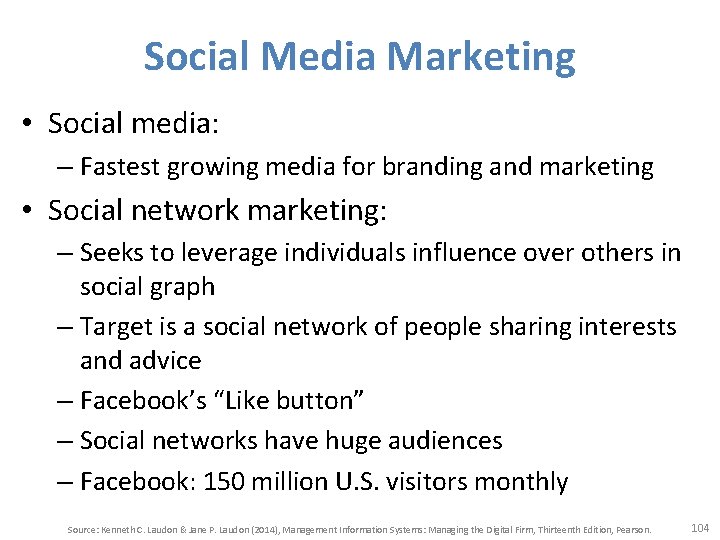 Social Media Marketing

• Social media:
– Fastest growing media for branding and marketing

• Social network marketing:
– Seeks to leverage individuals influence over others in social graph
– Target is a social network of people sharing interests and advice
– Facebook's "Like button"
– Social networks have huge audiences
– Facebook: 150 million U.S. visitors monthly

Source: Kenneth C. Laudon & Jane P. Laudon (2014), Management Information Systems: Managing the Digital Firm, Thirteenth Edition, Pearson.

104